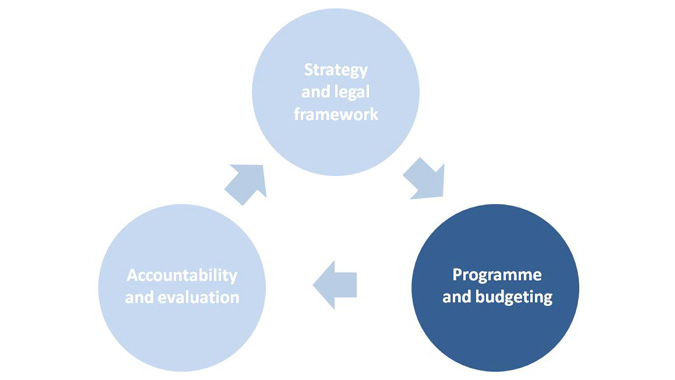 Strategy and legal framework

Programme and budgeting

Accountability and evaluation